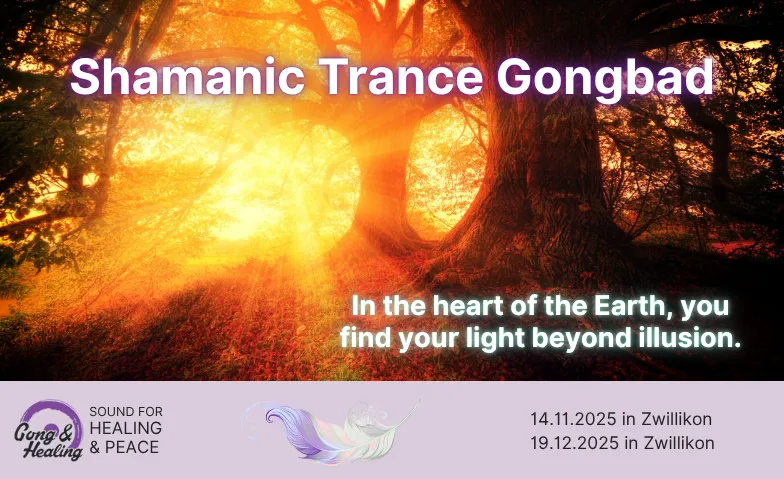 Shamanic Trance Gongbad

In the heart of the Earth, you find your light beyond illusion.

Gong & Healing

SOUND FOR HEALING & PEACE

14.11.2025 in Zwillikon
19.12.2025 in Zwillikon